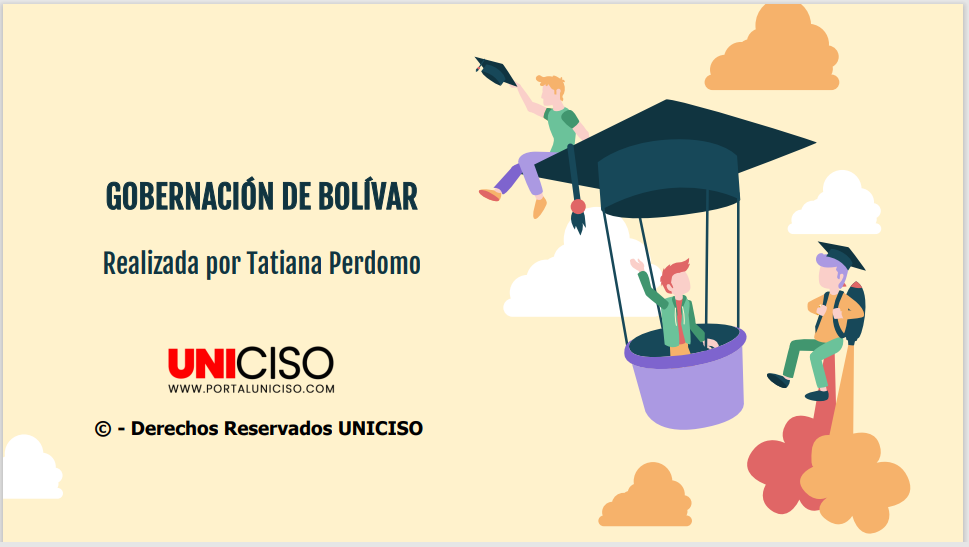 GOBERNACIÓN DE BOLÍVAR

Realizada por Tatiana Perdomo

UNICISO
WWW.PORTALUNICISO.COM

© - Derechos Reservados UNICISO